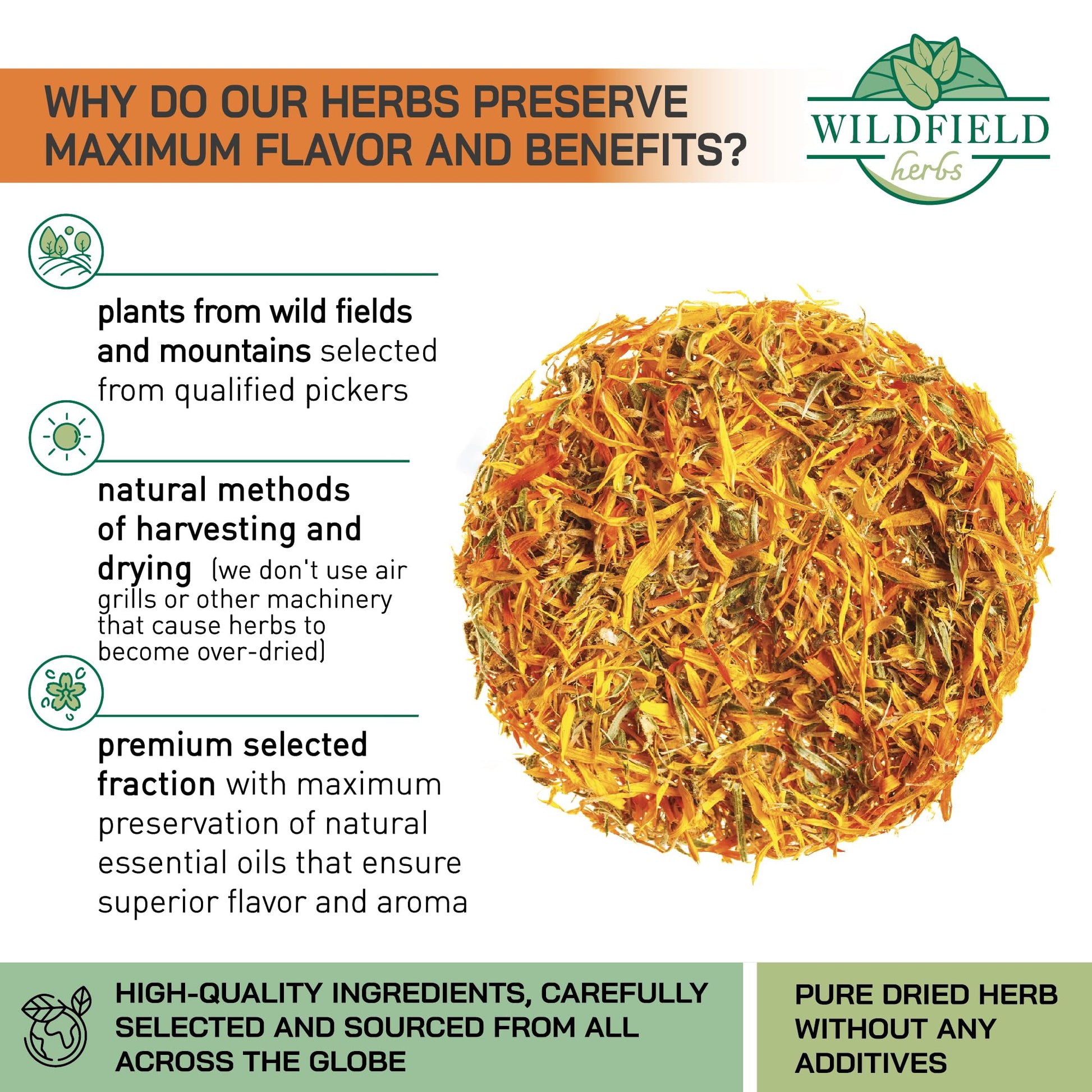 WHY DO OUR HERBS PRESERVE MAXIMUM FLAVOR AND BENEFITS?

WILDFIELD herbs

plants from wild fields and mountains selected from qualified pickers

natural methods of harvesting and drying (we don't use air grills or other machinery that cause herbs to become over-dried)

premium selected fraction with maximum preservation of natural essential oils that ensure superior flavor and aroma

HIGH-QUALITY INGREDIENTS, CAREFULLY SELECTED AND SOURCED FROM ALL ACROSS THE GLOBE

PURE DRIED HERB WITHOUT ANY ADDITIVES